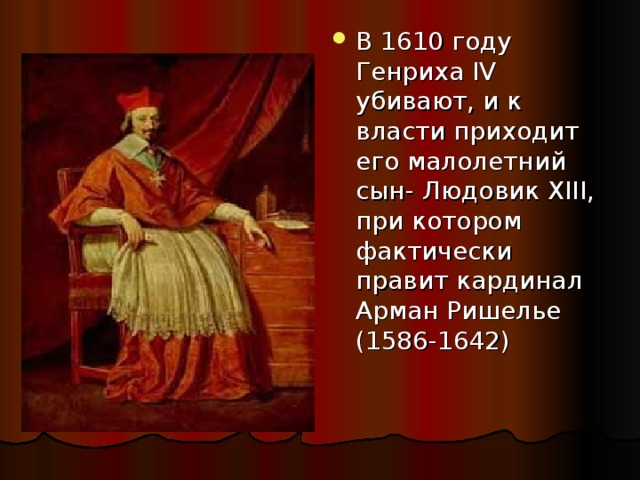 В 1610 году Генриха IV убивают, и к власти приходит его малолетний сын- Людовик XIII, при котором фактически правит кардинал Арман Ришелье (1586-1642)